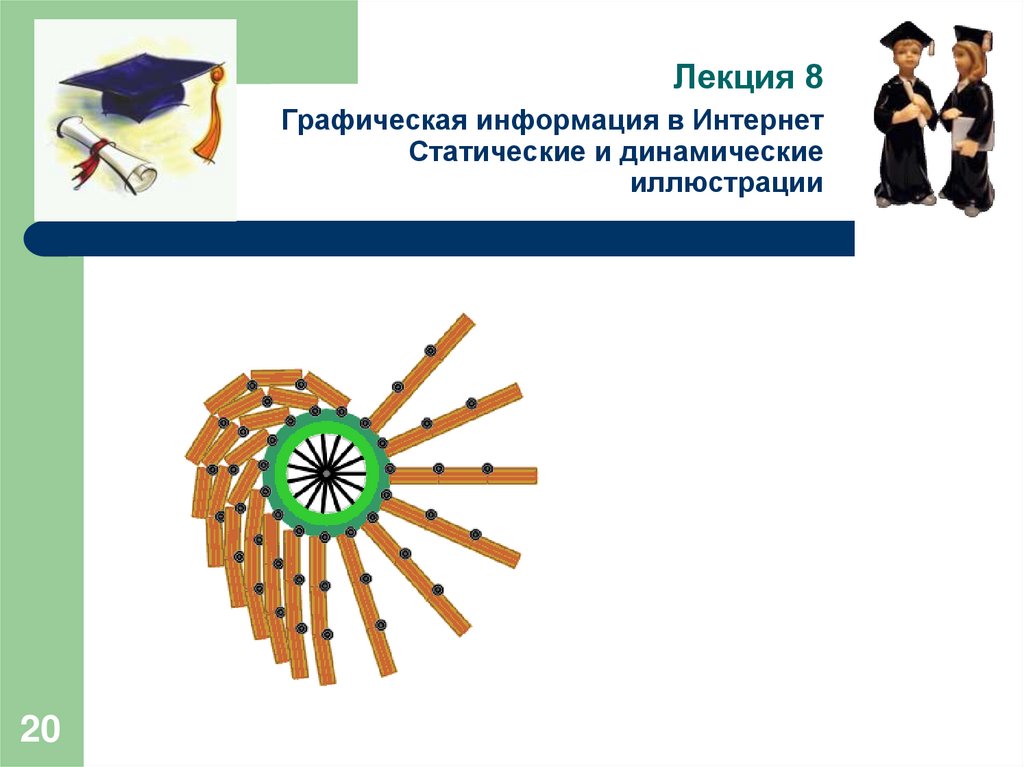 Лекция 8

Графическая информация в Интернет
Статические и динамические иллюстрации

20